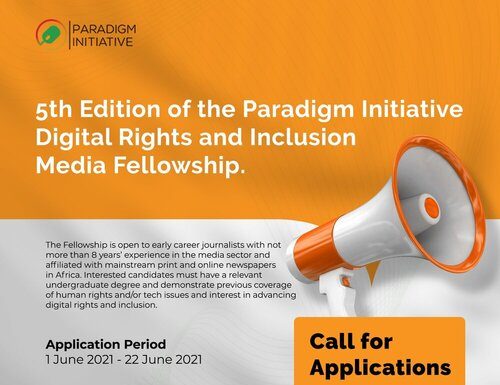 PARADIGM INITIATIVE

5th Edition of the Paradigm Initiative Digital Rights and Inclusion Media Fellowship.

The Fellowship is open to early career journalists with not more than 8 years' experience in the media sector and affiliated with mainstream print and online newspapers in Africa. Interested candidates must have a relevant undergraduate degree and demonstrate previous coverage of human rights and/or tech issues and interest in advancing digital rights and inclusion.

Application Period
1 June 2021 - 22 June 2021

Call for Applications